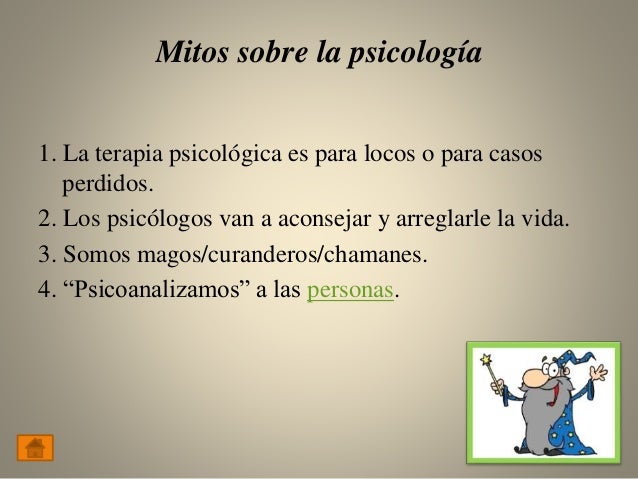 Mitos sobre la psicología

1. La terapia psicológica es para locos o para casos perdidos.
2. Los psicólogos van a aconsejar y arreglarle la vida.
3. Somos magos/curanderos/chamanes.
4. “Psicoanalizamos” a las personas.